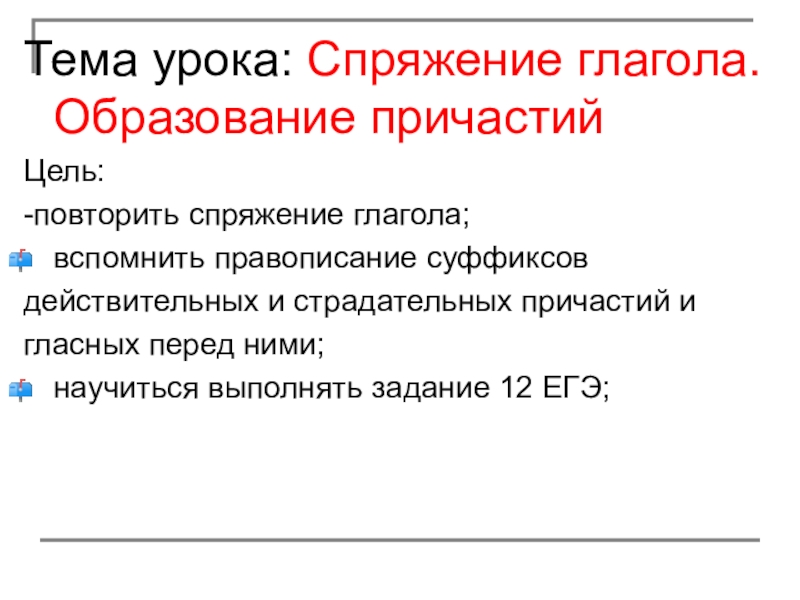 Тема урока: Спряжение глагола. Образование причастий

Цель:
-повторить спряжение глагола;
вспомнить правописание суффиксов действительных и страдательных причастий и гласных перед ними;
научиться выполнять задание 12 ЕГЭ;